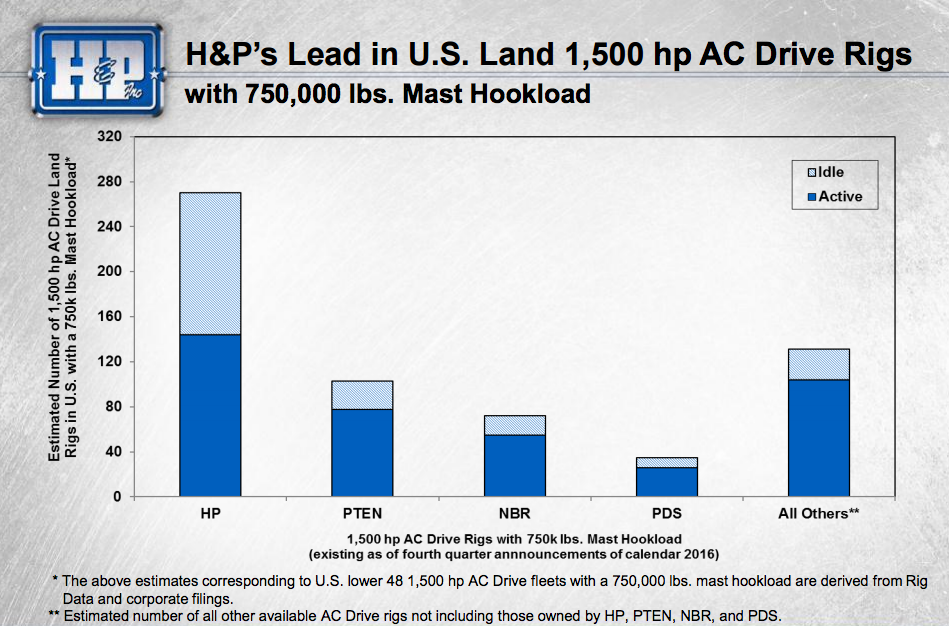 H&P Inc

H&P's Lead in U.S. Land 1,500 hp AC Drive Rigs
with 750,000 lbs. Mast Hookload

Estimated Number of 1,500 hp AC Drive Land Rigs in U.S. with a 750k lbs. Mast Hookload*

320
280
240
200
160
120
80
40
0

Idle
Active

HP
PTEN
NBR
PDS
All Others**

1,500 hp AC Drive Rigs with 750k lbs. Mast Hookload
(existing as of fourth quarter annnouncements of calendar 2016)

* The above estimates corresponding to U.S. lower 48 1,500 hp AC Drive fleets with a 750,000 lbs. mast hookload are derived from Rig Data and corporate filings.
** Estimated number of all other available AC Drive rigs not including those owned by HP, PTEN, NBR, and PDS.